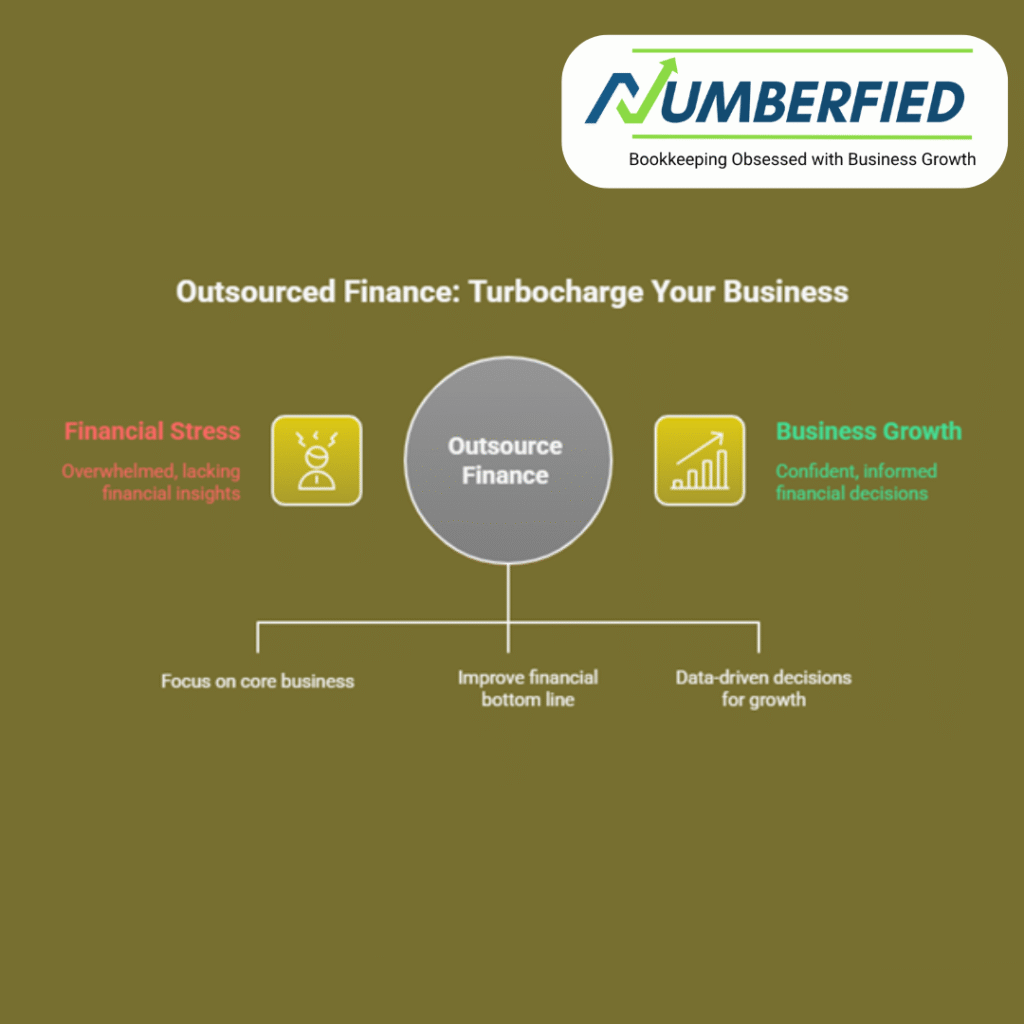 NUMBERFIED
Bookkeeping Obsessed with Business Growth

Outsourced Finance: Turbocharge Your Business

Financial Stress
Overwhelmed, lacking financial insights

Outsource Finance

Business Growth
Confident, informed financial decisions

Focus on core business

Improve financial bottom line

Data-driven decisions for growth